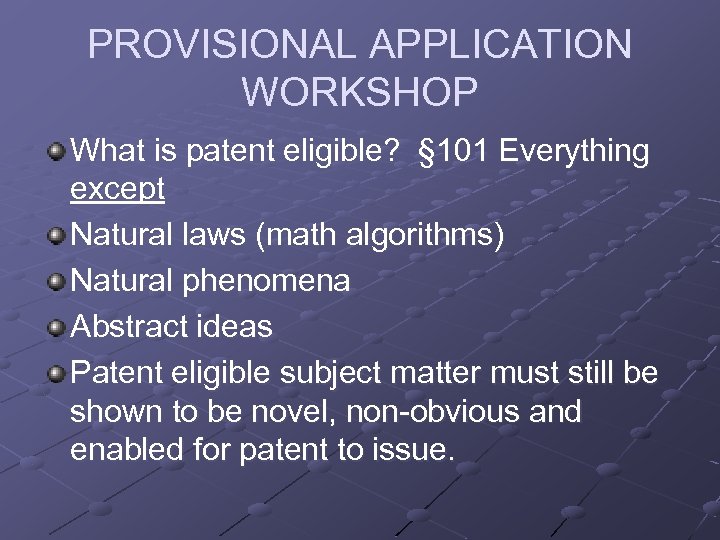 PROVISIONAL APPLICATION WORKSHOP

What is patent eligible? §101 Everything except

Natural laws (math algorithms)

Natural phenomena

Abstract ideas

Patent eligible subject matter must still be shown to be novel, non-obvious and enabled for patent to issue.